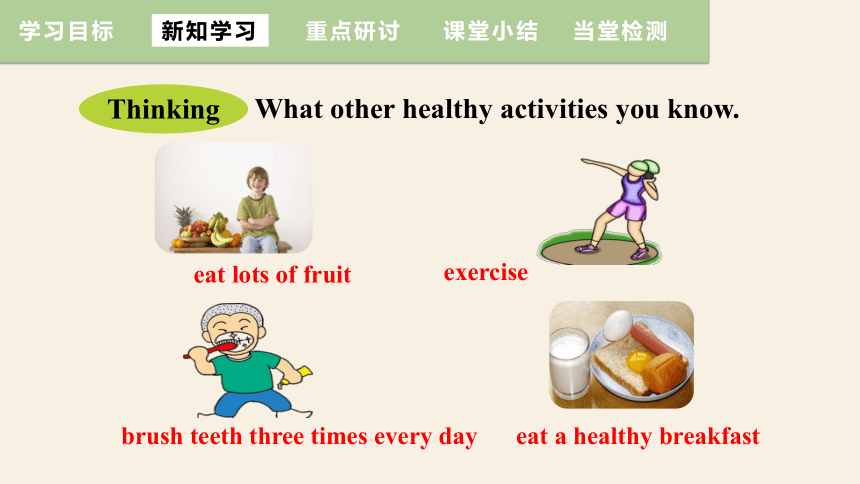 学习目标 新知学习 重点研讨 课堂小结 当堂检测

Thinking What other healthy activities you know.

eat lots of fruit

exercise

brush teeth three times every day

eat a healthy breakfast